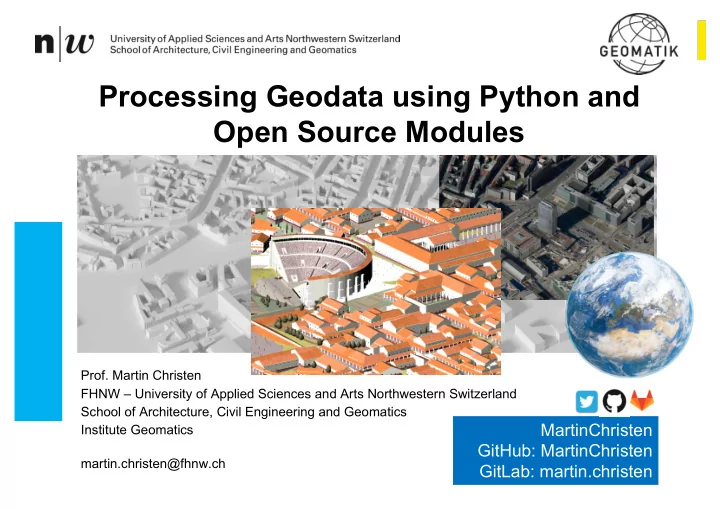 n|w University of Applied Sciences and Arts Northwestern Switzerland
School of Architecture, Civil Engineering and Geomatics

GEOMATIK

Processing Geodata using Python and Open Source Modules

Prof. Martin Christen
FHNW – University of Applied Sciences and Arts Northwestern Switzerland
School of Architecture, Civil Engineering and Geomatics
Institute Geomatics

martin.christen@fhnw.ch

MartinChristen
GitHub: MartinChristen
GitLab: martin.christen